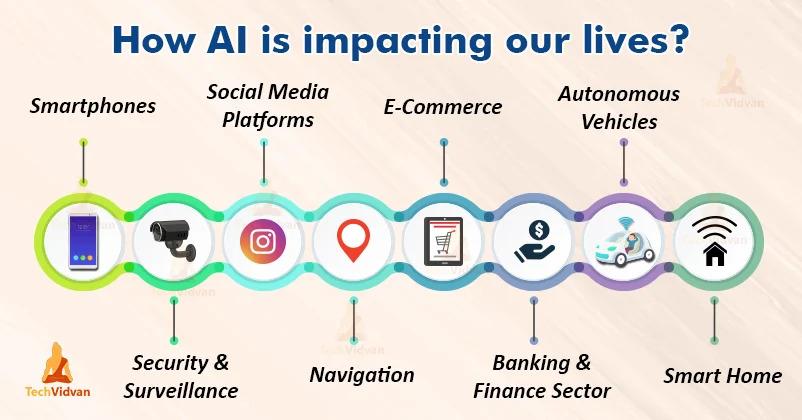 How AI is impacting our lives?

Smartphones

Social Media Platforms

E-Commerce

Autonomous Vehicles

Security & Surveillance

Navigation

Banking & Finance Sector

Smart Home

TechVidvan